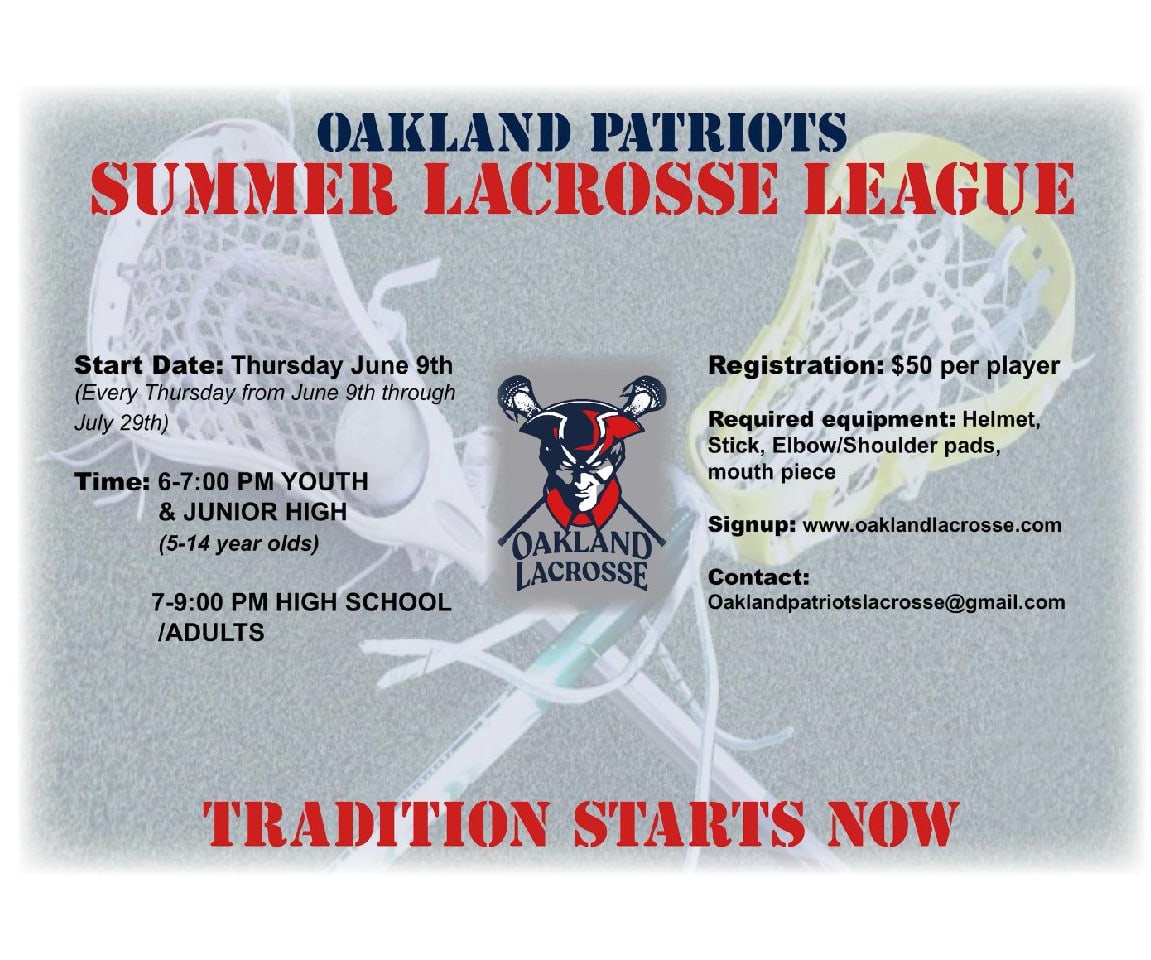 OAKLAND PATRIOTS
SUMMER LACROSSE LEAGUE

Start Date: Thursday June 9th
(Every Thursday from June 9th through July 29th)

Time: 6-7:00 PM YOUTH & JUNIOR HIGH
(5-14 year olds)

7-9:00 PM HIGH SCHOOL /ADULTS

OAKLAND LACROSSE

Registration: $50 per player

Required equipment: Helmet, Stick, Elbow/Shoulder pads, mouth piece

Signup: www.oaklandlacrosse.com

Contact:
Oaklandpatriotslacrosse@gmail.com

TRADITION STARTS NOW